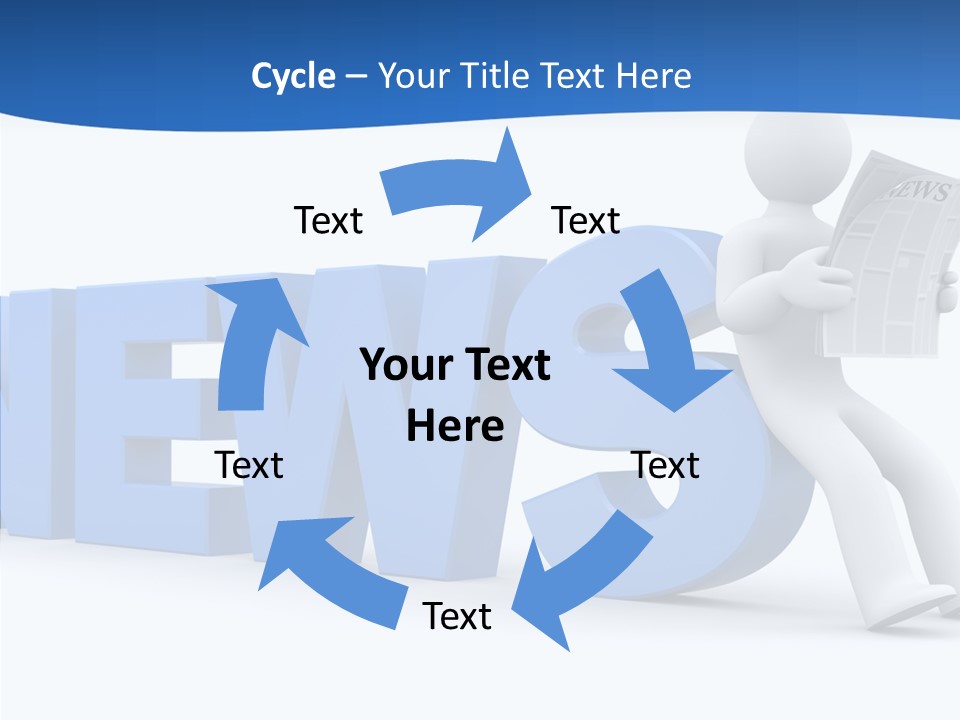 Cycle – Your Title Text Here

Text

Text

Your Text Here

Text

Text

Text

NEWS

NEWS